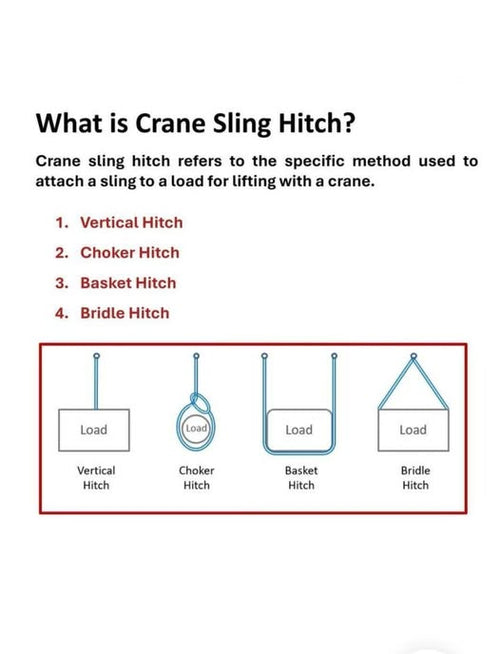 What is Crane Sling Hitch?

Crane sling hitch refers to the specific method used to attach a sling to a load for lifting with a crane.

1. Vertical Hitch
2. Choker Hitch
3. Basket Hitch
4. Bridle Hitch

Load
Vertical Hitch

Load
Choker Hitch

Load
Basket Hitch

Load
Bridle Hitch